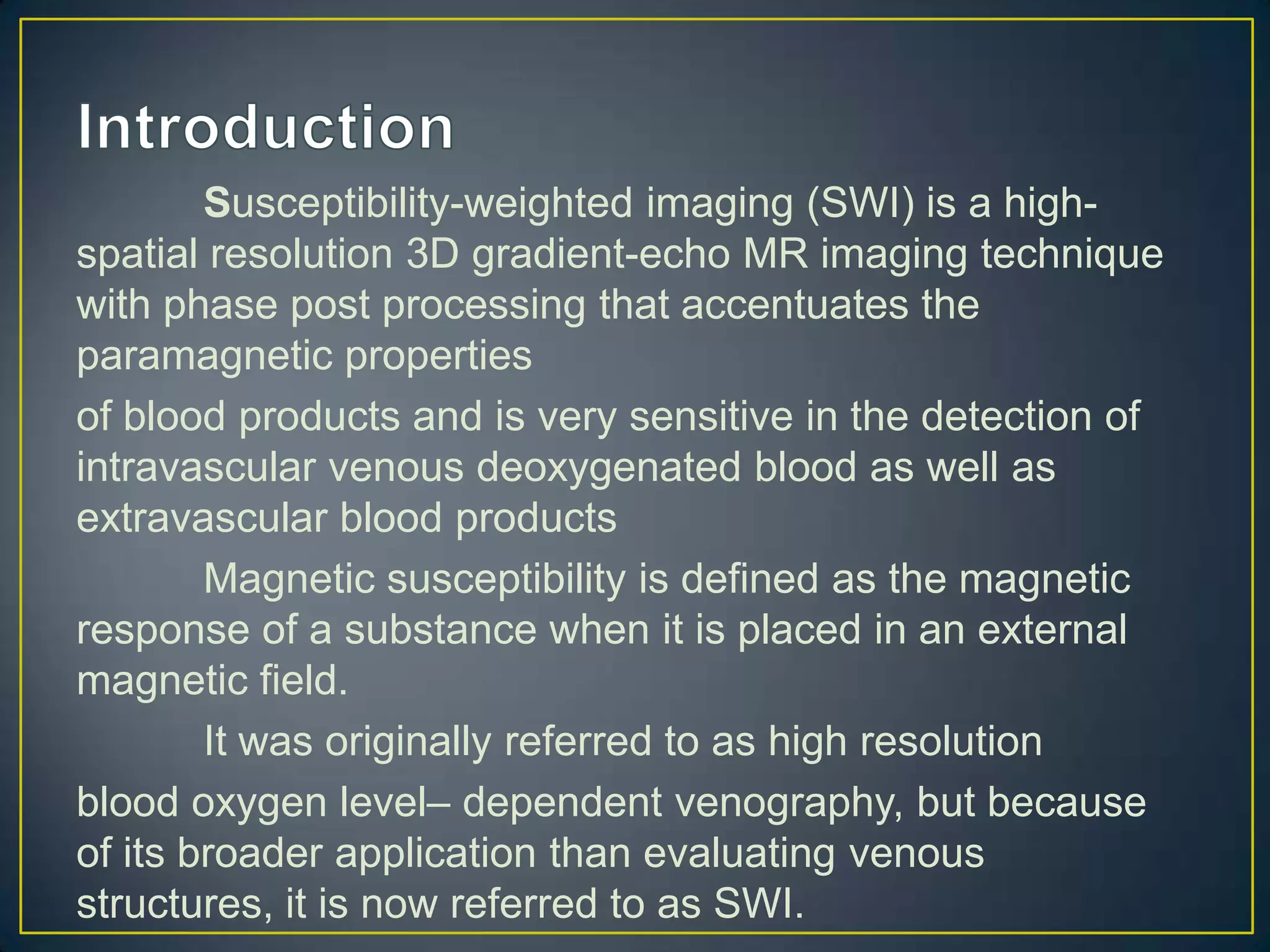 Introduction

Susceptibility-weighted imaging (SWI) is a high-spatial resolution 3D gradient-echo MR imaging technique with phase post processing that accentuates the paramagnetic properties

of blood products and is very sensitive in the detection of intravascular venous deoxygenated blood as well as extravascular blood products

Magnetic susceptibility is defined as the magnetic response of a substance when it is placed in an external magnetic field.

It was originally referred to as high resolution

blood oxygen level– dependent venography, but because of its broader application than evaluating venous structures, it is now referred to as SWI.